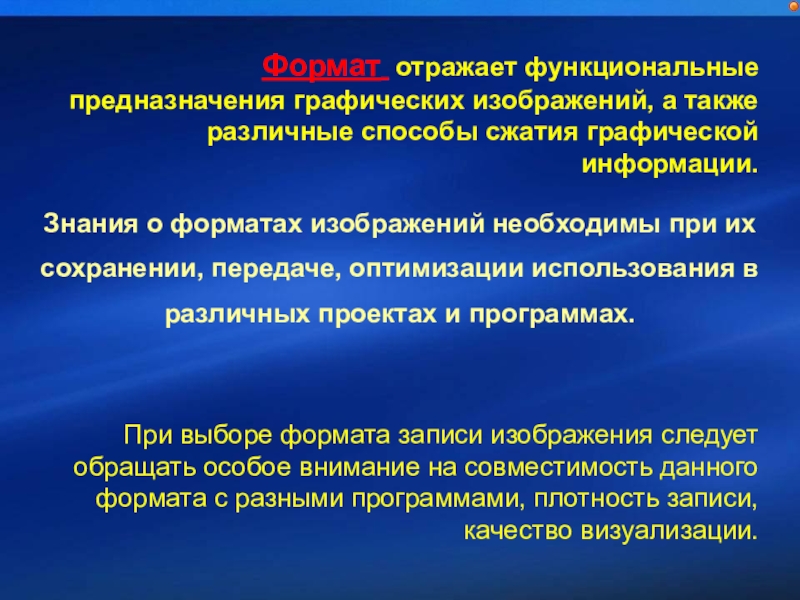 Формат отражает функциональные предназначения графических изображений, а также различные способы сжатия графической информации.

Знания о форматах изображений необходимы при их сохранении, передаче, оптимизации использования в различных проектах и программах.

При выборе формата записи изображения следует обращать особое внимание на совместимость данного формата с разными программами, плотность записи, качество визуализации.